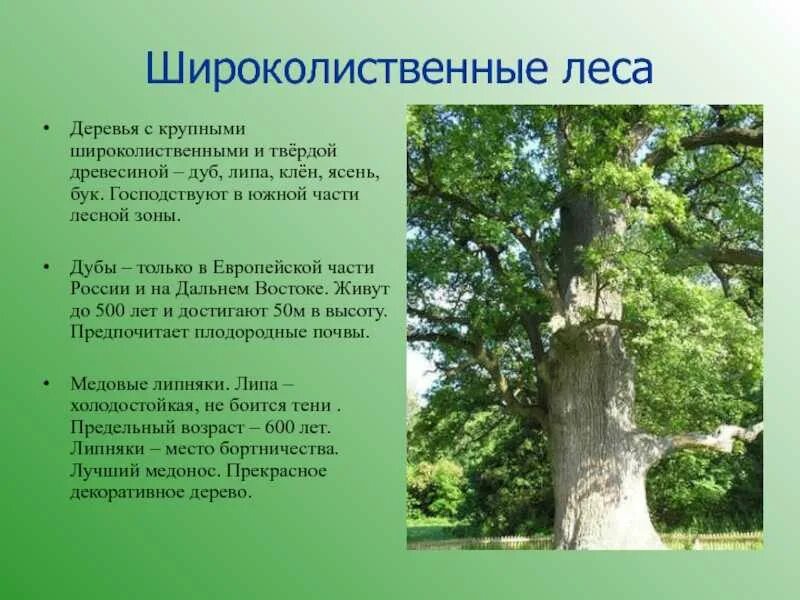 Широколиственные леса

• Деревья с крупными широколиственными и твёрдой древесиной – дуб, липа, клён, ясень, бук. Господствуют в южной части лесной зоны.

• Дубы – только в Европейской части России и на Дальнем Востоке. Живут до 500 лет и достигают 50м в высоту. Предпочитает плодородные почвы.

• Медовые липняки. Липа – холодостойкая, не боится тени . Предельный возраст – 600 лет. Липняки – место бортничества. Лучший медонос. Прекрасное декоративное дерево.